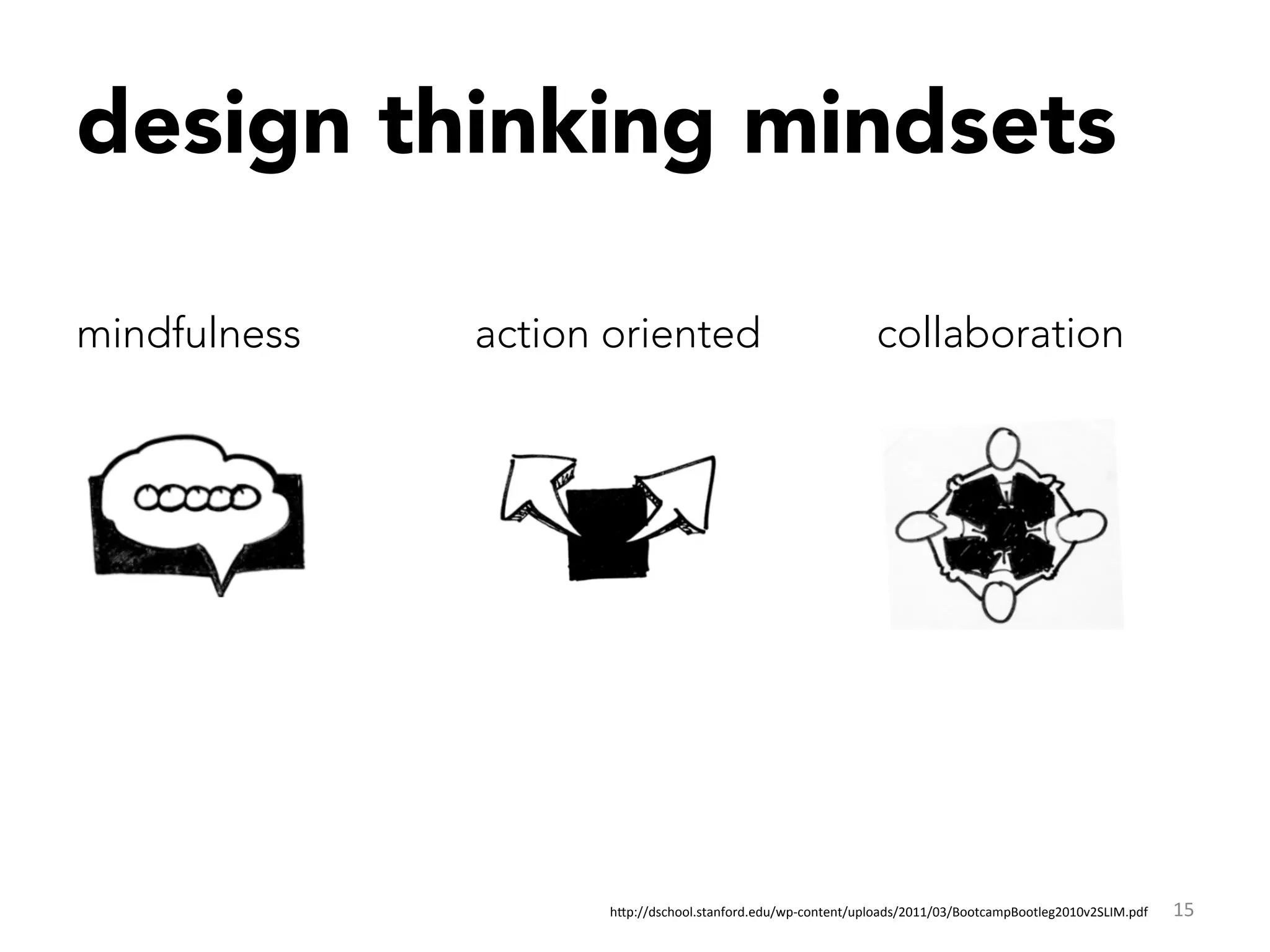 design thinking mindsets

mindfulness

action oriented

collaboration

http://dschool.stanford.edu/wp-content/uploads/2011/03/BootcampBootleg2010v2SLIM.pdf 15